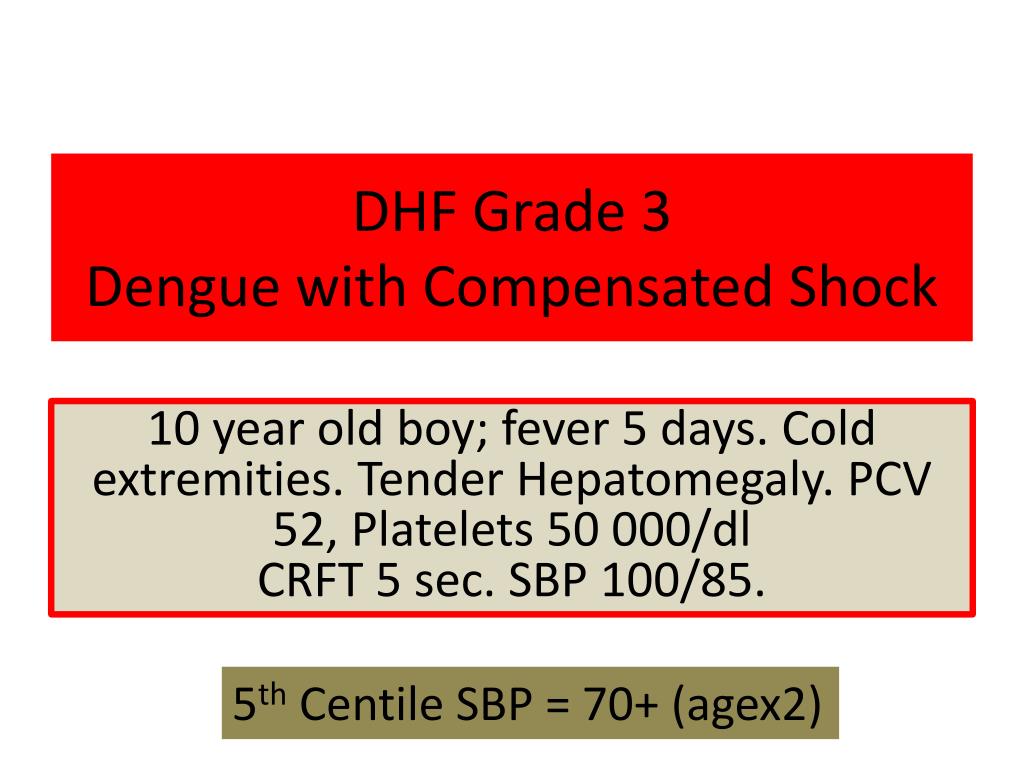 DHF Grade 3
Dengue with Compensated Shock

10 year old boy; fever 5 days. Cold extremities. Tender Hepatomegaly. PCV 52, Platelets 50 000/dl
CRFT 5 sec. SBP 100/85.

5$^{th}$ Centile SBP = 70+ (agex2)